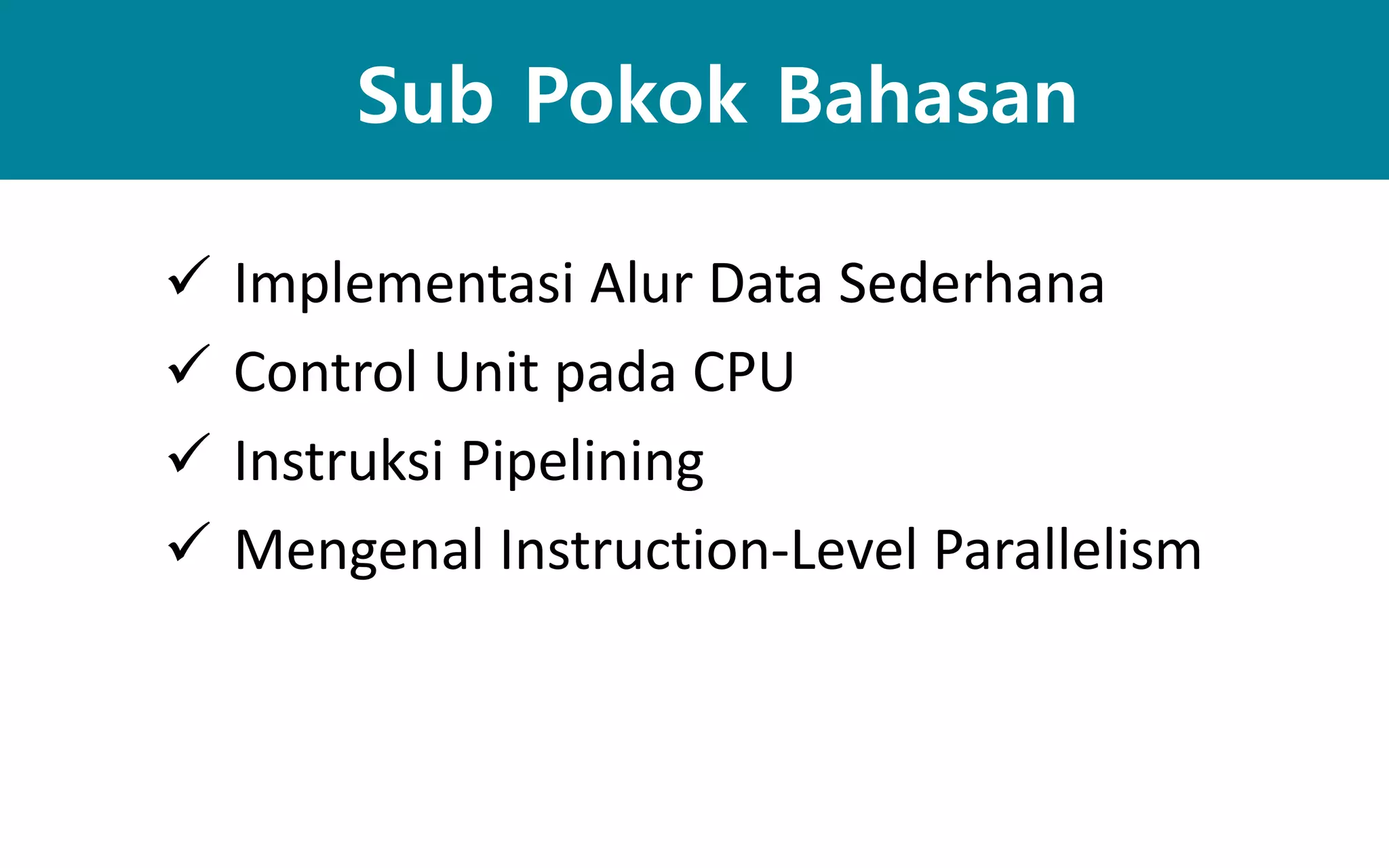 Sub Pokok Bahasan

✓ Implementasi Alur Data Sederhana
✓ Control Unit pada CPU
✓ Instruksi Pipelining
✓ Mengenal Instruction-Level Parallelism